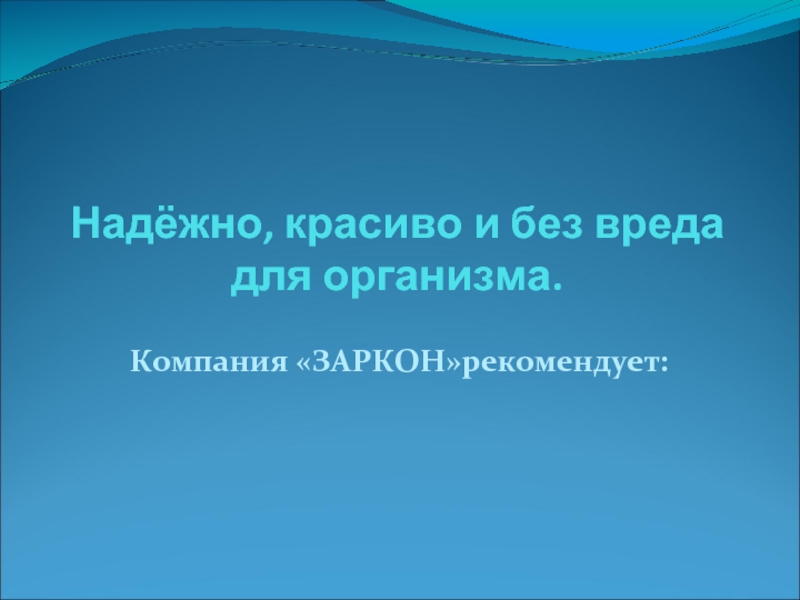 Надёжно, красиво и без вреда для организма.

Компания «ЗАРКОН»рекомендует: